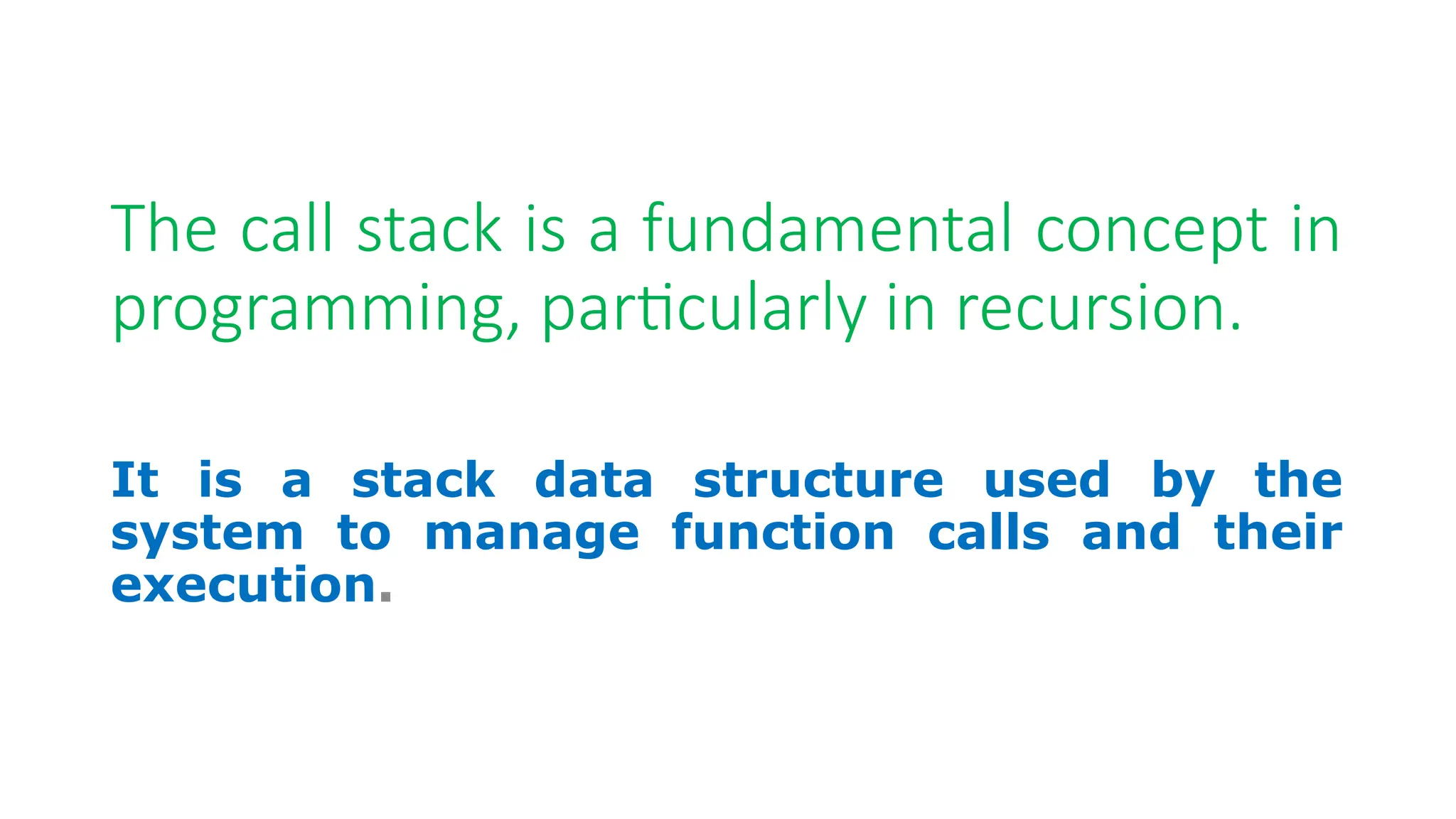 The call stack is a fundamental concept in programming, particularly in recursion.

It is a stack data structure used by the system to manage function calls and their execution.